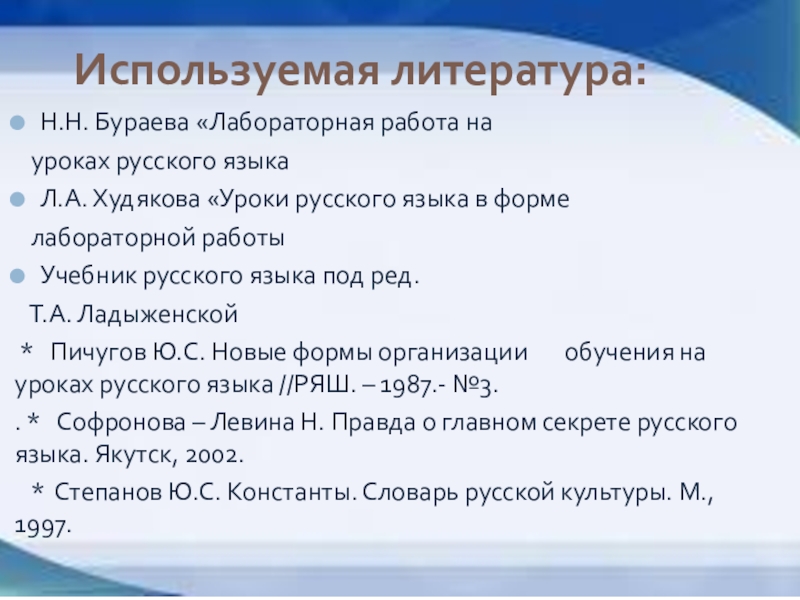 Используемая литература:

Н.Н. Бураева «Лабораторная работа на уроках русского языка

Л.А. Худякова «Уроки русского языка в форме лабораторной работы

Учебник русского языка под ред. Т.А. Ладыженской

* Пичугов Ю.С. Новые формы организации обучения на уроках русского языка //РЯШ. – 1987.- №3.

. * Софронова – Левина Н. Правда о главном секрете русского языка. Якутск, 2002.

* Степанов Ю.С. Константы. Словарь русской культуры. М., 1997.